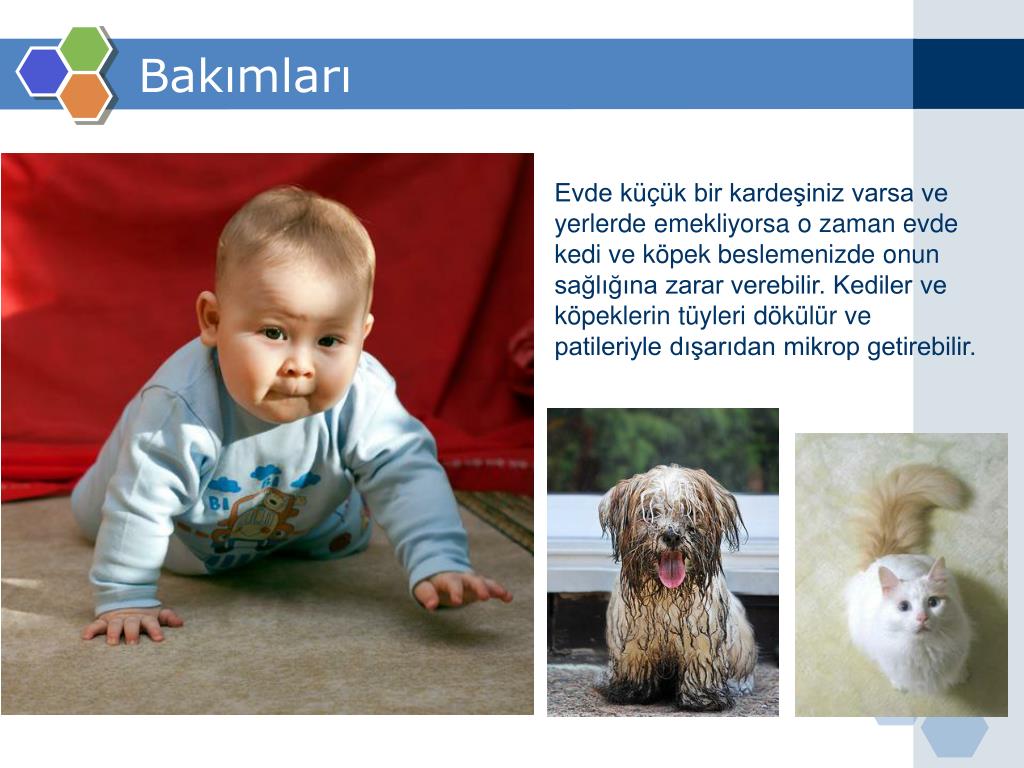 Bakımları

Evde küçük bir kardeşiniz varsa ve yerlerde emekliyorsa o zaman evde kedi ve köpek beslemenizde onun sağlığına zarar verebilir. Kediler ve köpeklerin tüyleri dökülür ve patileriyle dışarıdan mikrop getirebilir.

BI